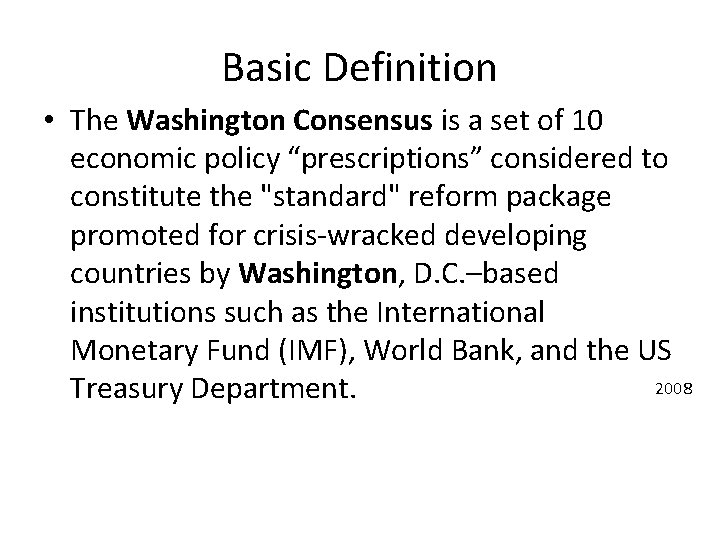 Basic Definition

• The Washington Consensus is a set of 10 economic policy “prescriptions” considered to constitute the "standard" reform package promoted for crisis-wracked developing countries by Washington, D.C.–based institutions such as the International Monetary Fund (IMF), World Bank, and the US Treasury Department.

2008